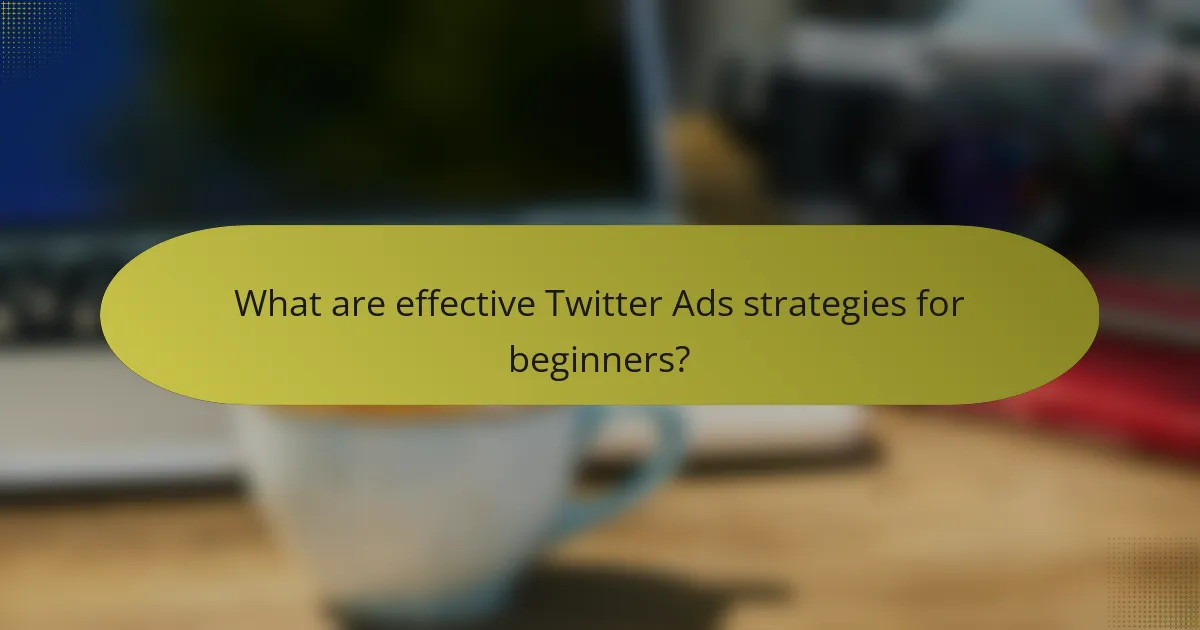 What are effective Twitter Ads strategies for beginners?